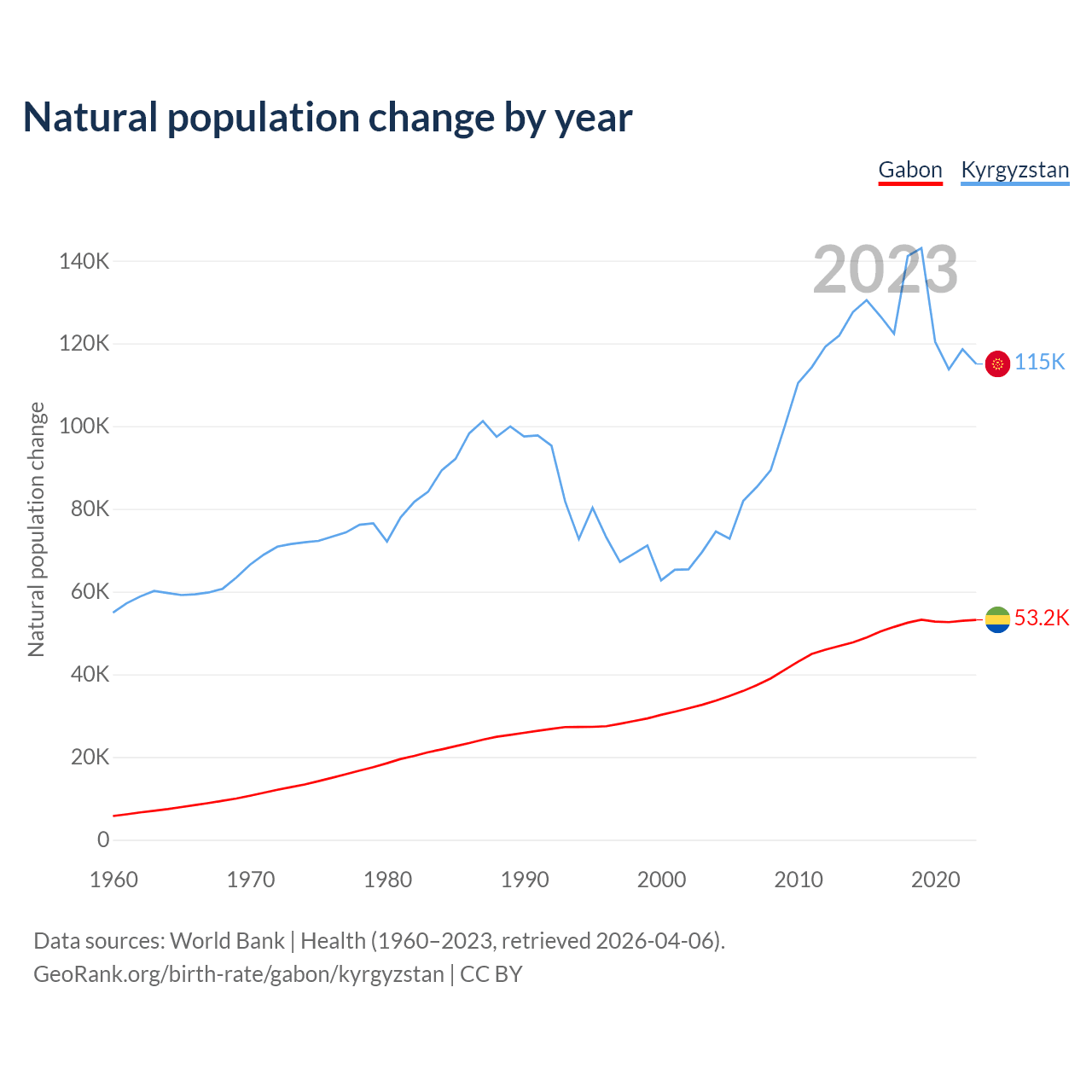 Natural population change by year

Gabon Kyrgyzstan

2023

Natural population change

140K
120K
100K
80K
60K
40K
20K
0

115K
53.2K

1960 1970 1980 1990 2000 2010 2020

Data sources: World Bank | Health (1960–2023, retrieved 2026-04-06).
GeoRank.org/birth-rate/gabon/kyrgyzstan | CC BY